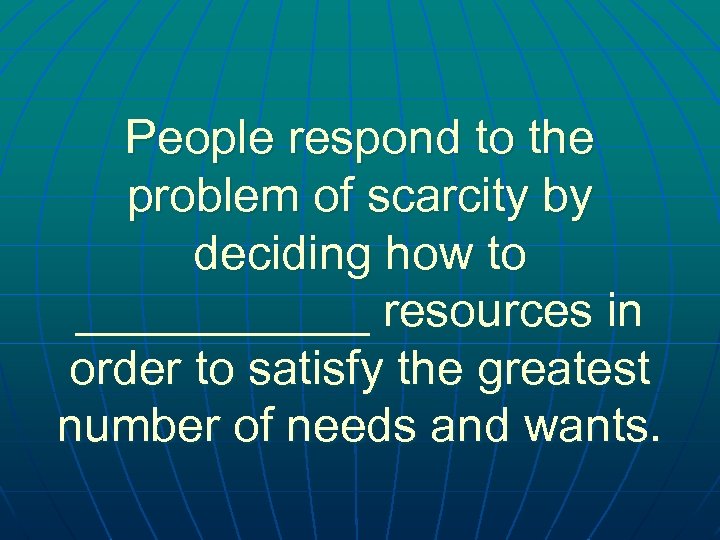 People respond to the problem of scarcity by deciding how to ____________ resources in order to satisfy the greatest number of needs and wants.